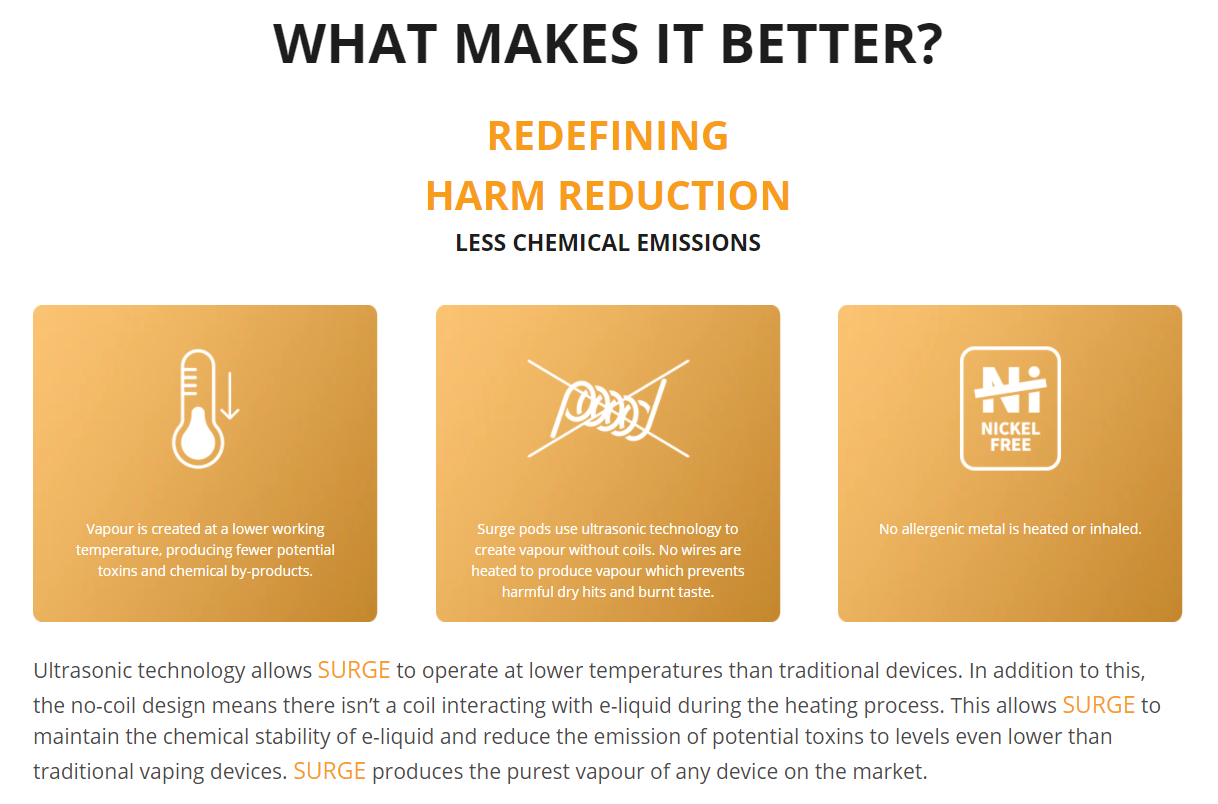 WHAT MAKES IT BETTER?

REDEFINING
HARM REDUCTION

LESS CHEMICAL EMISSIONS

Vapour is created at a lower working temperature, producing fewer potential toxins and chemical by-products.

Surge pods use ultrasonic technology to create vapour without coils. No wires are heated to produce vapour which prevents harmful dry hits and burnt taste.

Ni
NICKEL FREE

No allergenic metal is heated or inhaled.

Ultrasonic technology allows SURGE to operate at lower temperatures than traditional devices. In addition to this, the no-coil design means there isn't a coil interacting with e-liquid during the heating process. This allows SURGE to maintain the chemical stability of e-liquid and reduce the emission of potential toxins to levels even lower than traditional vaping devices. SURGE produces the purest vapour of any device on the market.